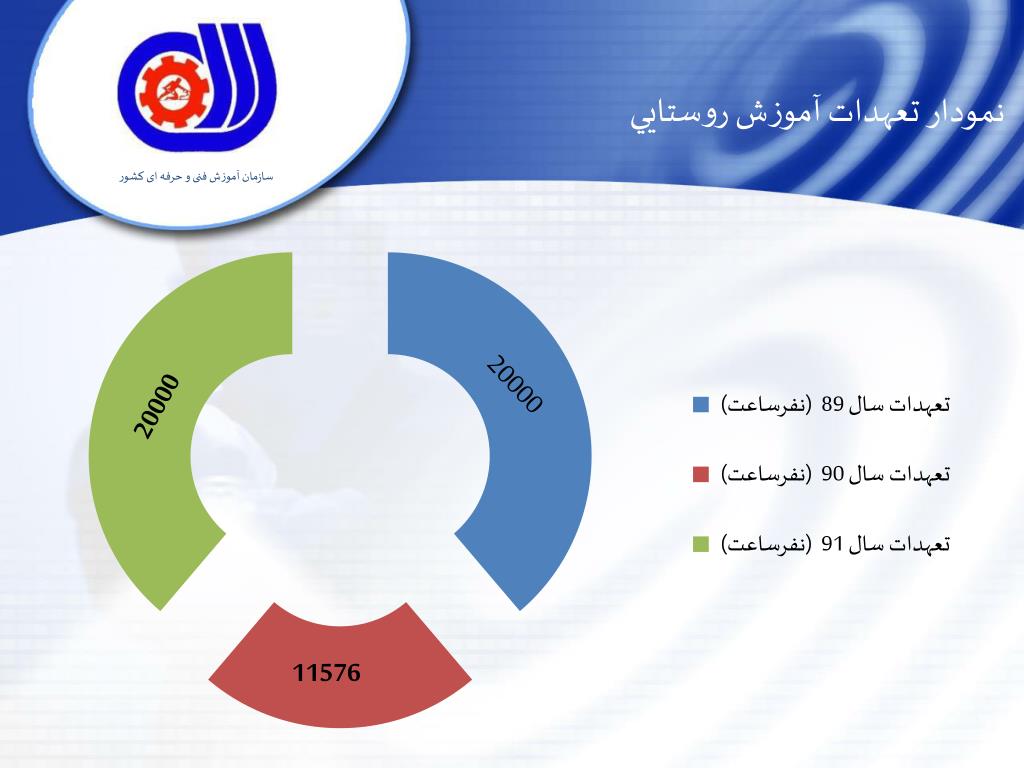 سازمان آموزش فنی و حرفه ای کشور

نمودار تعهدات آموزش روستايي

20000

20000

11576

تعهدات سال 89 (نفرساعت)

تعهدات سال 90 (نفرساعت)

تعهدات سال 91 (نفرساعت)